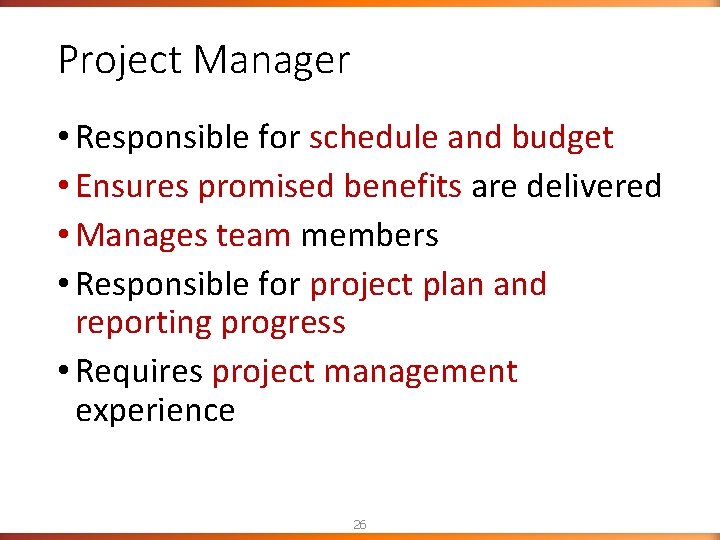 Project Manager

• Responsible for schedule and budget
• Ensures promised benefits are delivered
• Manages team members
• Responsible for project plan and reporting progress
• Requires project management experience

26